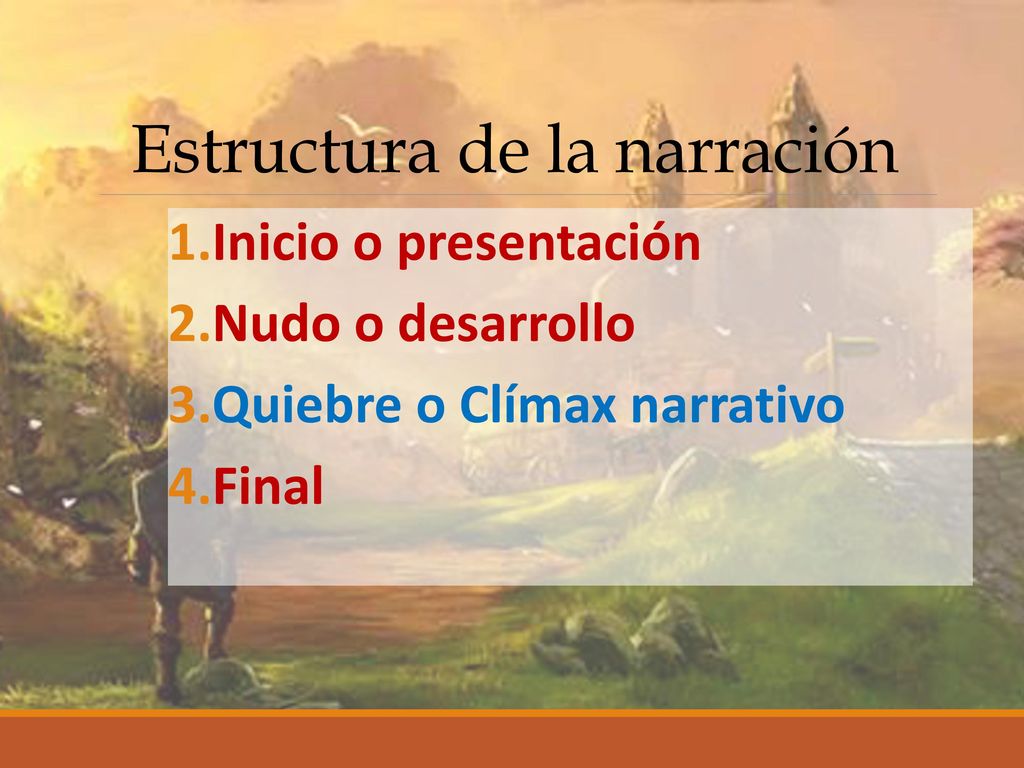 Estructura de la narración

1.Inicio o presentación
2.Nudo o desarrollo
3.Quiebre o Clímax narrativo
4.Final